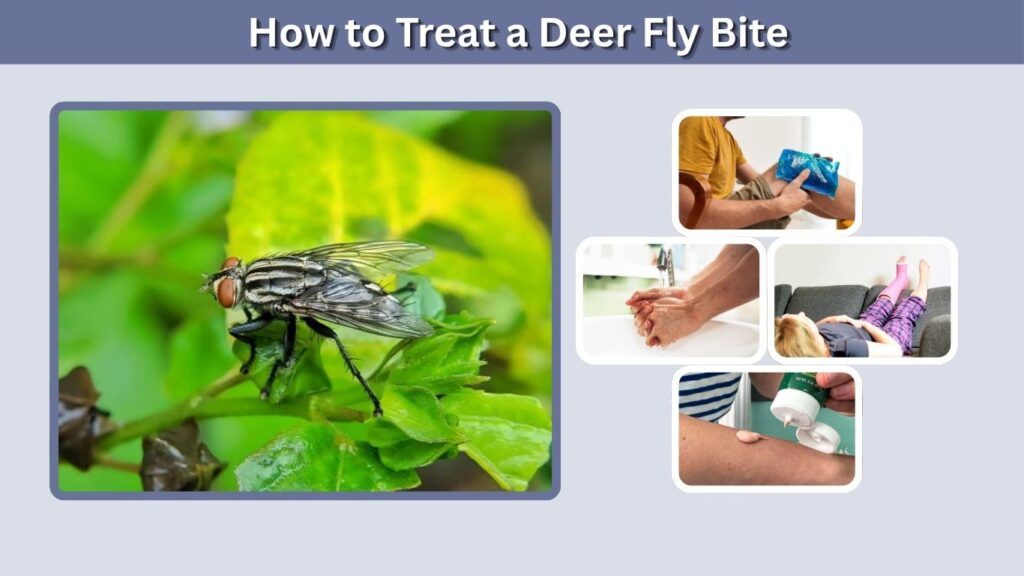 How to Treat a Deer Fly Bite